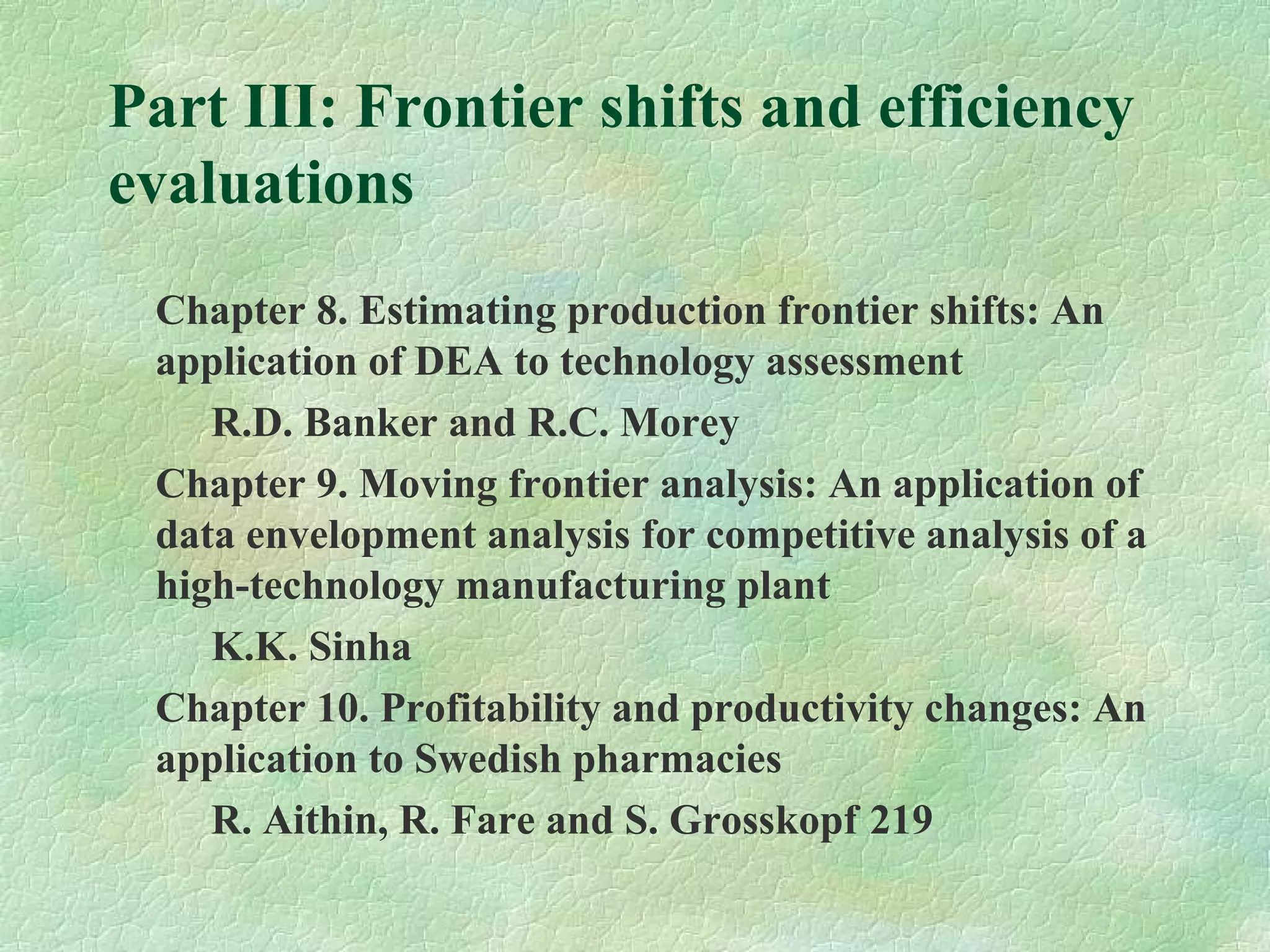 Part III: Frontier shifts and efficiency evaluations

Chapter 8. Estimating production frontier shifts: An application of DEA to technology assessment

R.D. Banker and R.C. Morey

Chapter 9. Moving frontier analysis: An application of data envelopment analysis for competitive analysis of a high-technology manufacturing plant

K.K. Sinha

Chapter 10. Profitability and productivity changes: An application to Swedish pharmacies

R. Aithin, R. Fare and S. Grosskopf 219